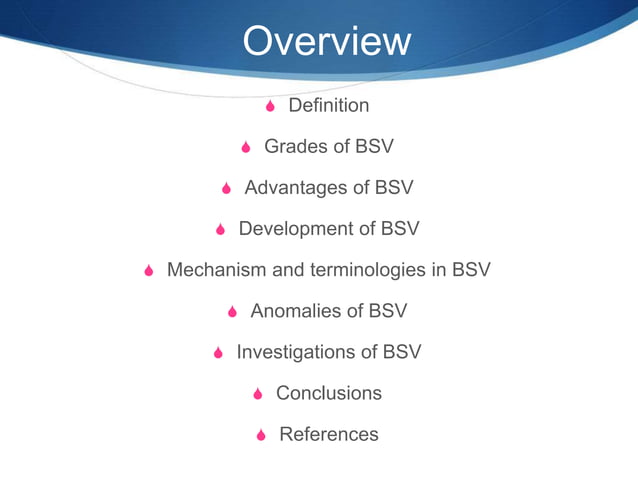 Overview

Definition

Grades of BSV

Advantages of BSV

Development of BSV

Mechanism and terminologies in BSV

Anomalies of BSV

Investigations of BSV

Conclusions

References